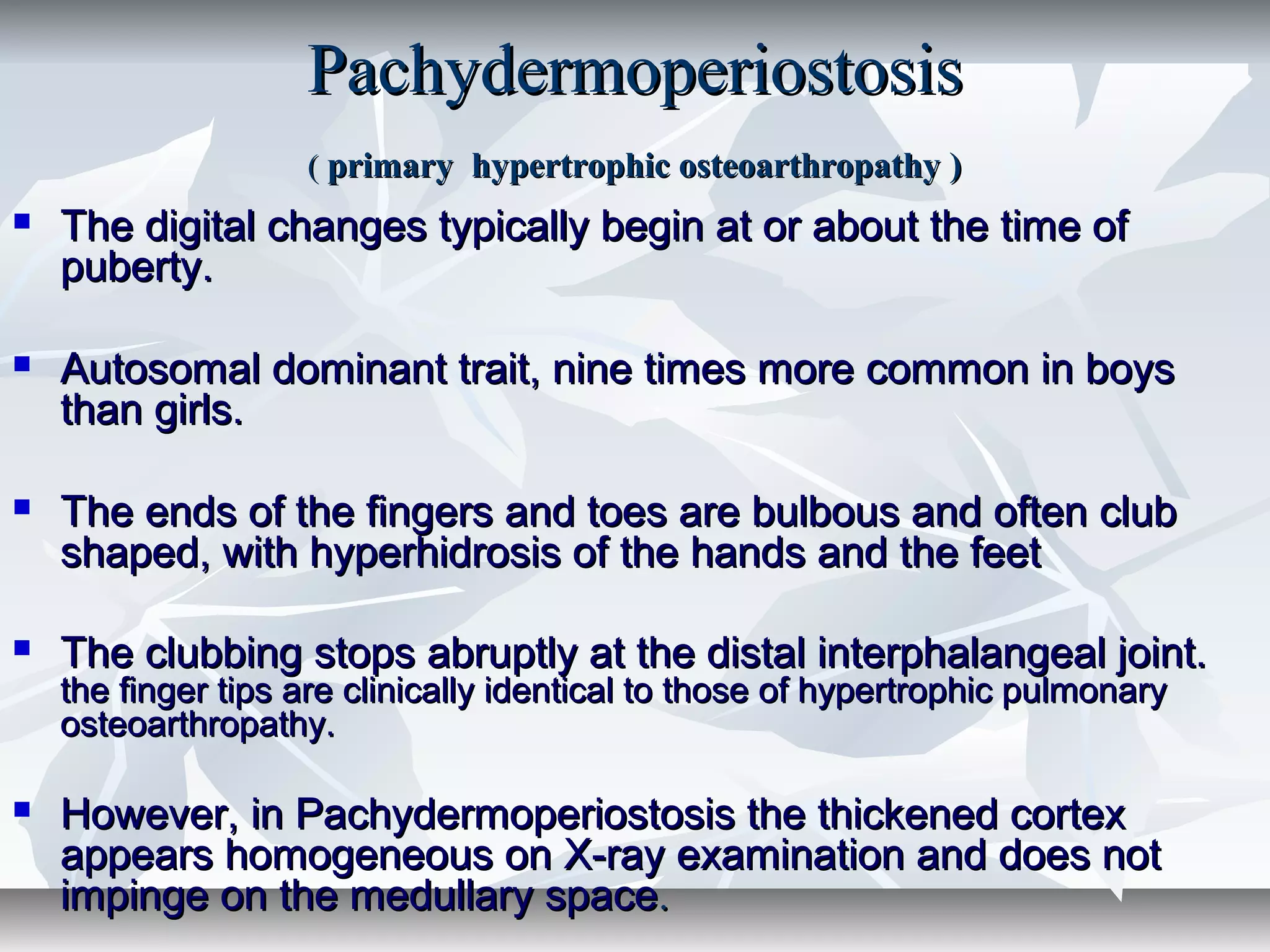 Pachydermoperiostosis

( primary hypertrophic osteoarthropathy )

▪ The digital changes typically begin at or about the time of puberty.

▪ Autosomal dominant trait, nine times more common in boys than girls.

▪ The ends of the fingers and toes are bulbous and often club shaped, with hyperhidrosis of the hands and the feet

▪ The clubbing stops abruptly at the distal interphalangeal joint. the finger tips are clinically identical to those of hypertrophic pulmonary osteoarthropathy.

▪ However, in Pachydermoperiostosis the thickened cortex appears homogeneous on X-ray examination and does not impinge on the medullary space.